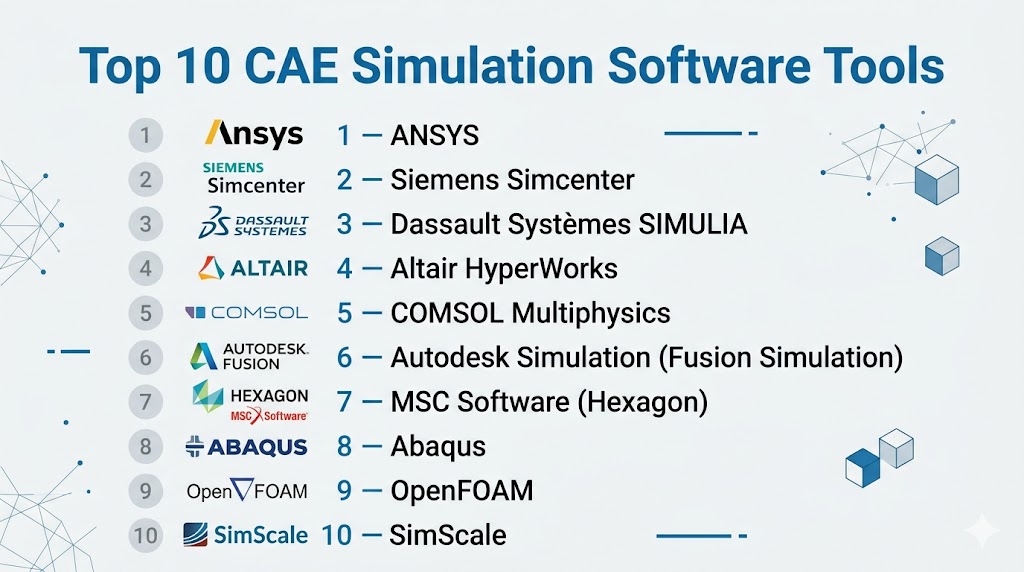 Top 10 CAE Simulation Software Tools

1 Ansys 1 — ANSYS

2 SIEMENS Simcenter 2 — Siemens Simcenter

3 DASSAULT SYSTEMES 3 — Dassault Systèmes SIMULIA

4 ALTAIR 4 — Altair HyperWorks

5 COMSOL 5 — COMSOL Multiphysics

6 AUTODESK FUSION 6 — Autodesk Simulation (Fusion Simulation)

7 HEXAGON MSC Software 7 — MSC Software (Hexagon)

8 ABAQUS 8 — Abaqus

9 OpenFOAM 9 — OpenFOAM

10 SimScale 10 — SimScale